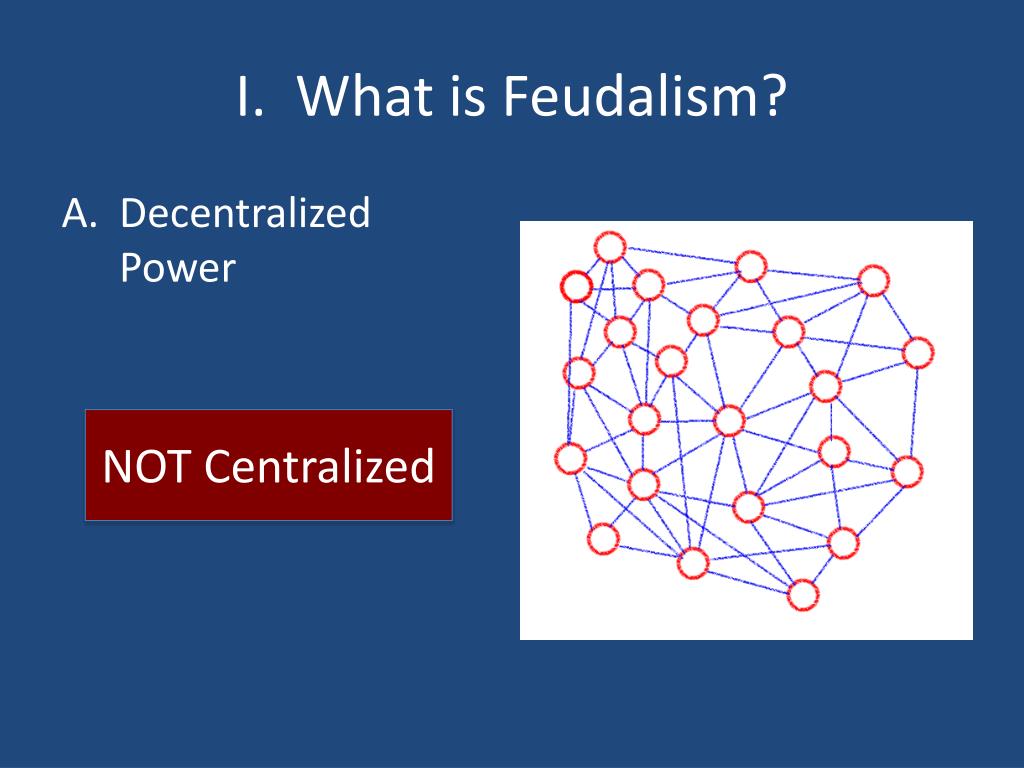 I. What is Feudalism?

A. Decentralized Power

NOT Centralized